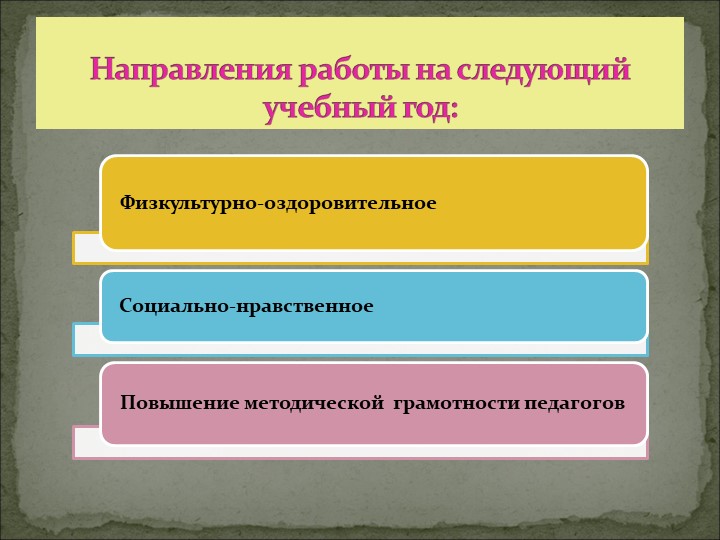 Направления работы на следующий учебный год:

Физкультурно-оздоровительное

Социально-нравственное

Повышение методической грамотности педагогов